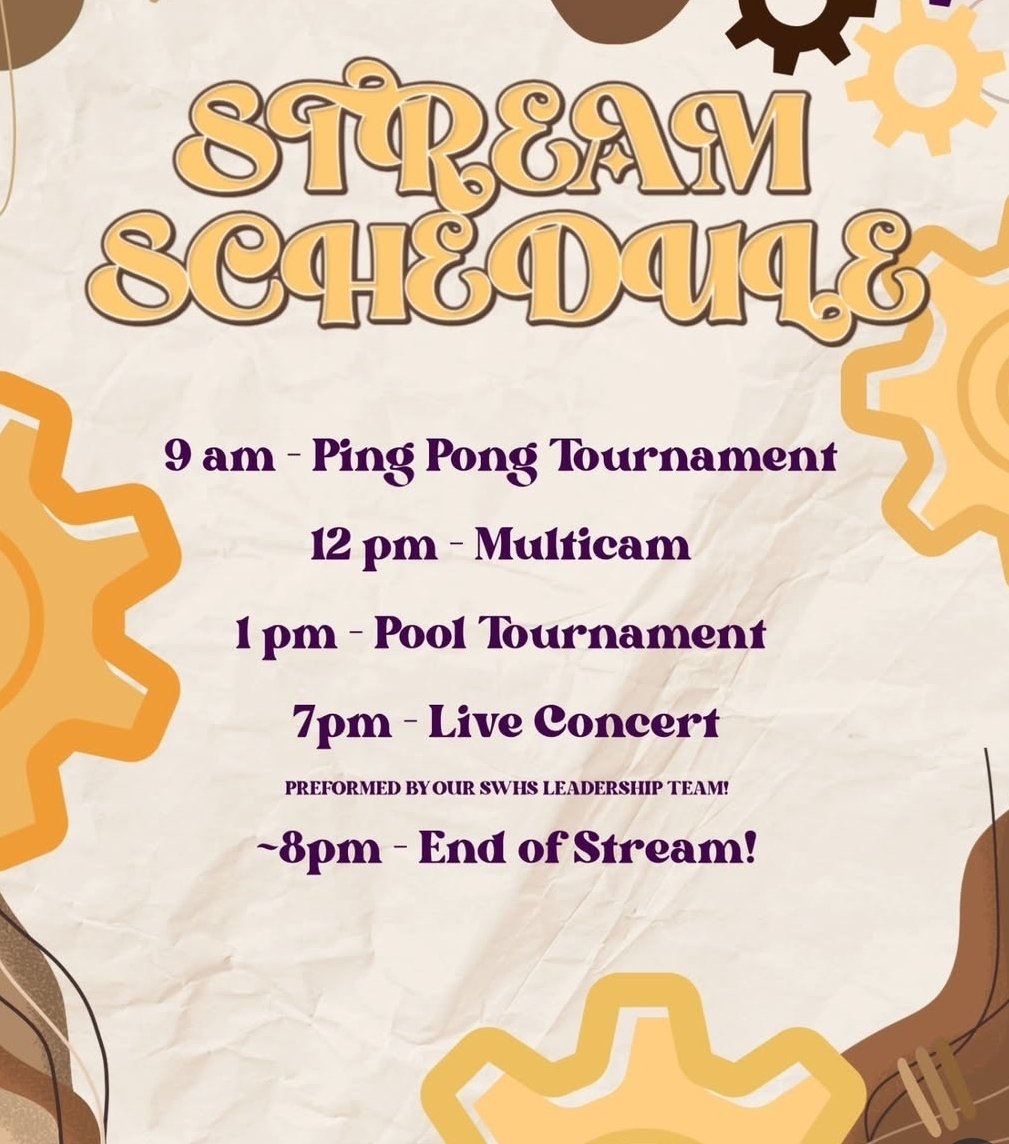 STREAM SCHEDULE

9 am - Ping Pong Tournament

12 pm - Multicam

1 pm - Pool Tournament

7pm - Live Concert

PREFORMED BY OUR SWHS LEADERSHIP TEAM!

~8pm - End of Stream!